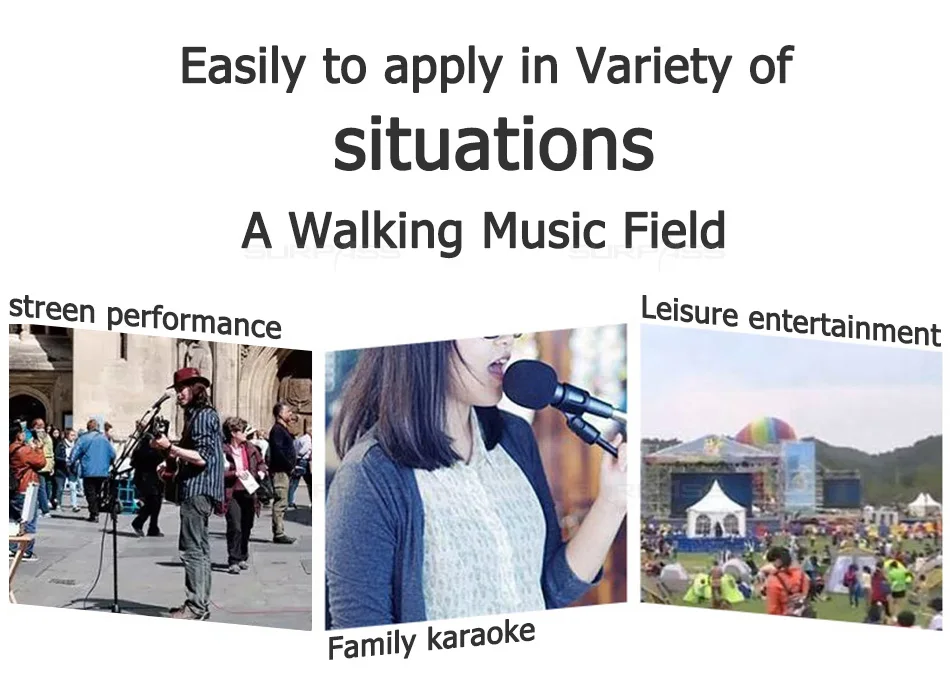 Easily to apply in Variety of
situations
A Walking Music Field

streen performance

Family karaoke

Leisure entertainment